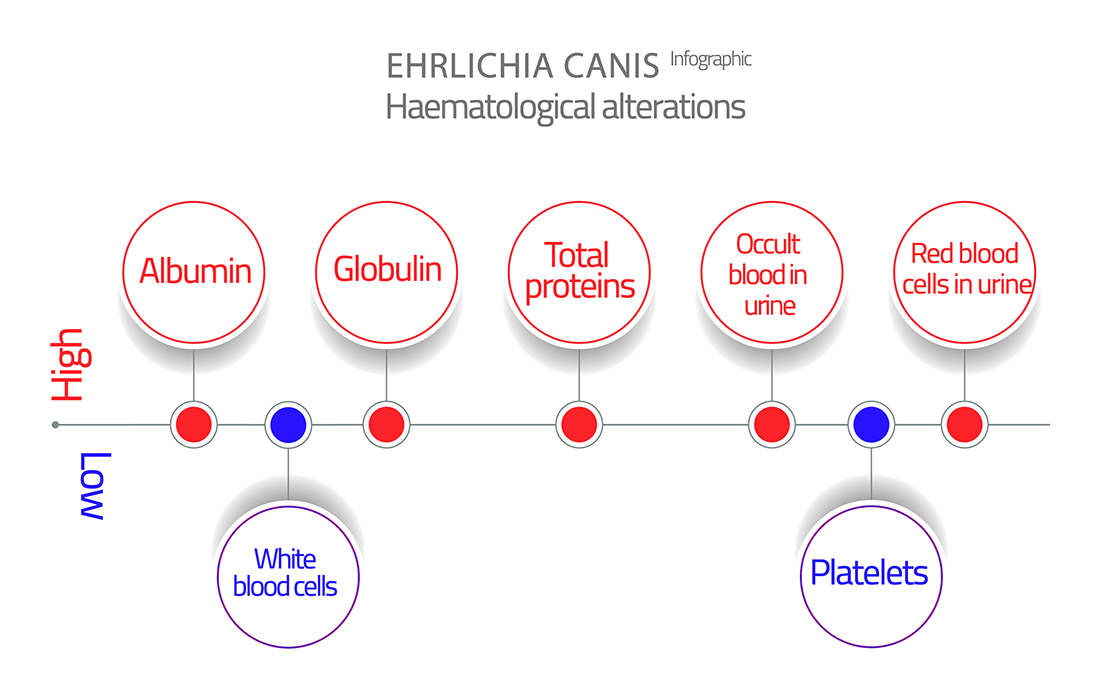 EHRLICHIA CANIS Infographic
Haematological alterations

High

Low

Albumin

Globulin

Total proteins

Occult blood in urine

Red blood cells in urine

White blood cells

Platelets